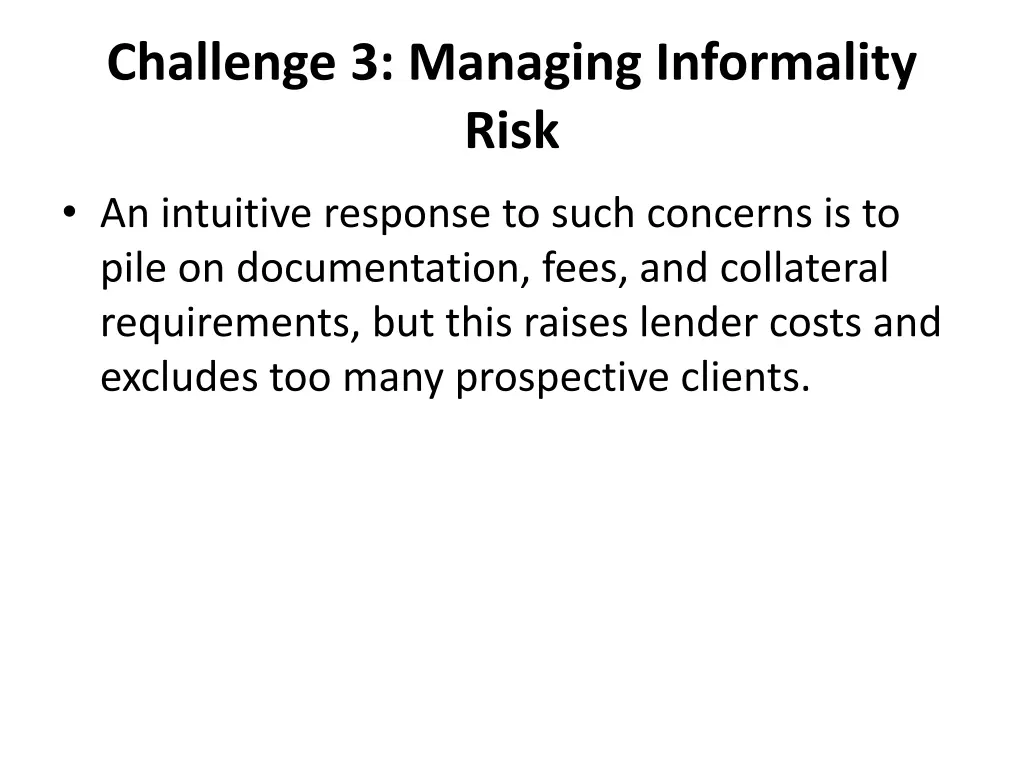 Challenge 3: Managing Informality Risk

• An intuitive response to such concerns is to pile on documentation, fees, and collateral requirements, but this raises lender costs and excludes too many prospective clients.